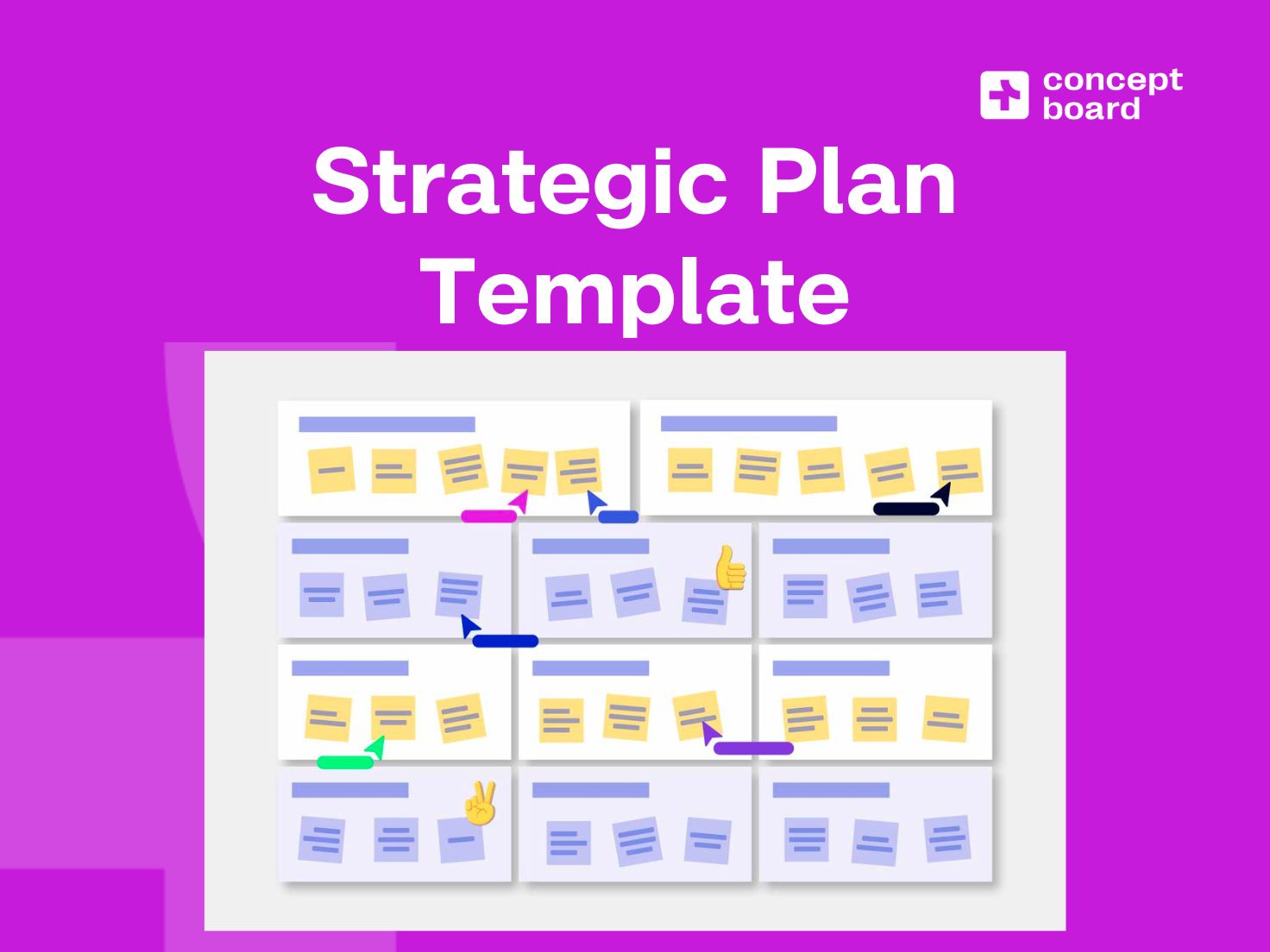 concept board

Strategic Plan Template